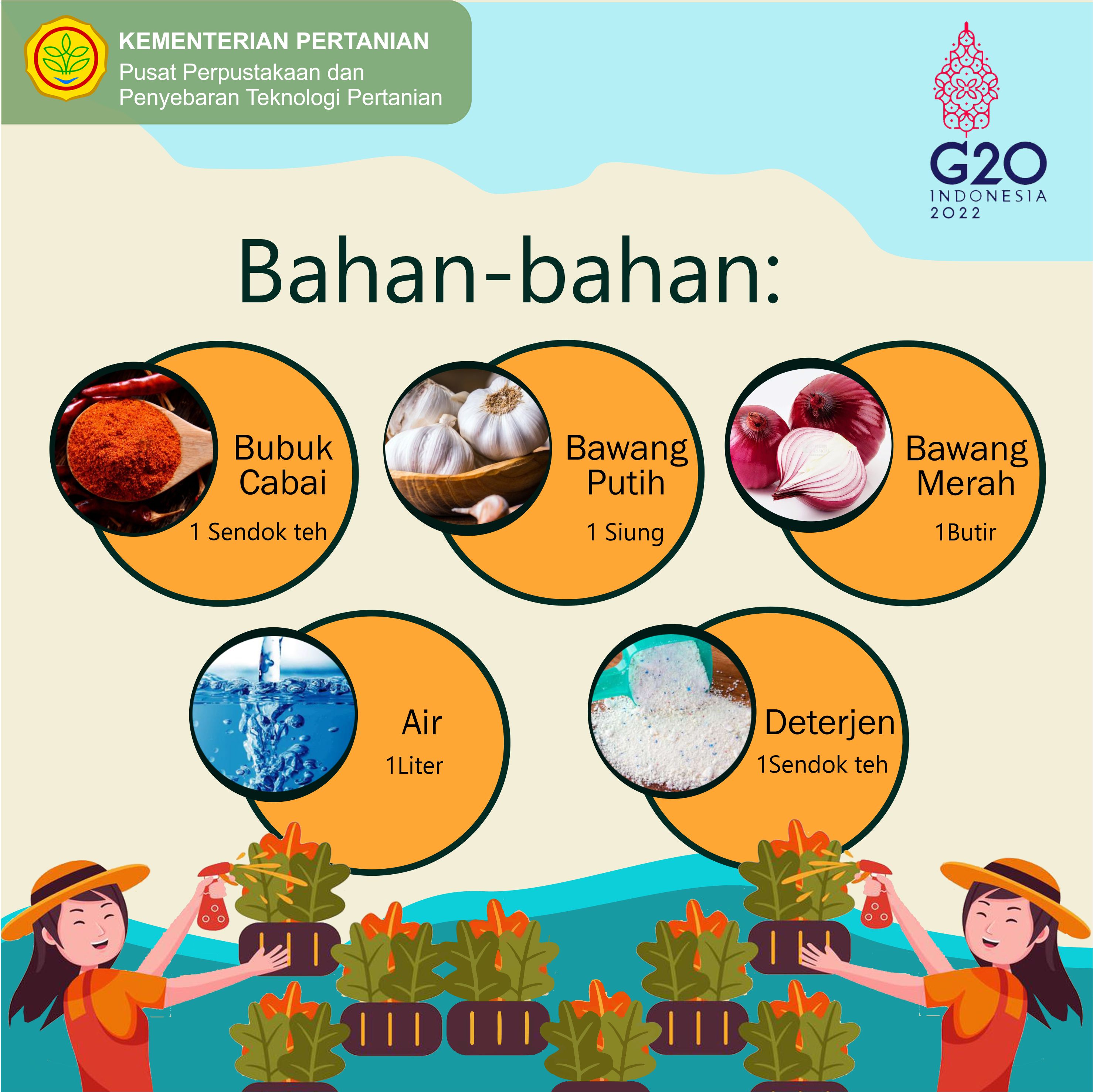 KEMENTERIAN PERTANIAN
Pusat Perpustakaan dan Penyebaran Teknologi Pertanian

G20
INDONESIA
2022

Bahan-bahan:

Bubuk Cabai
1 Sendok teh

Bawang Putih
1 Siung

Bawang Merah
1Butir

Air
1Liter

Deterjen
1Sendok teh